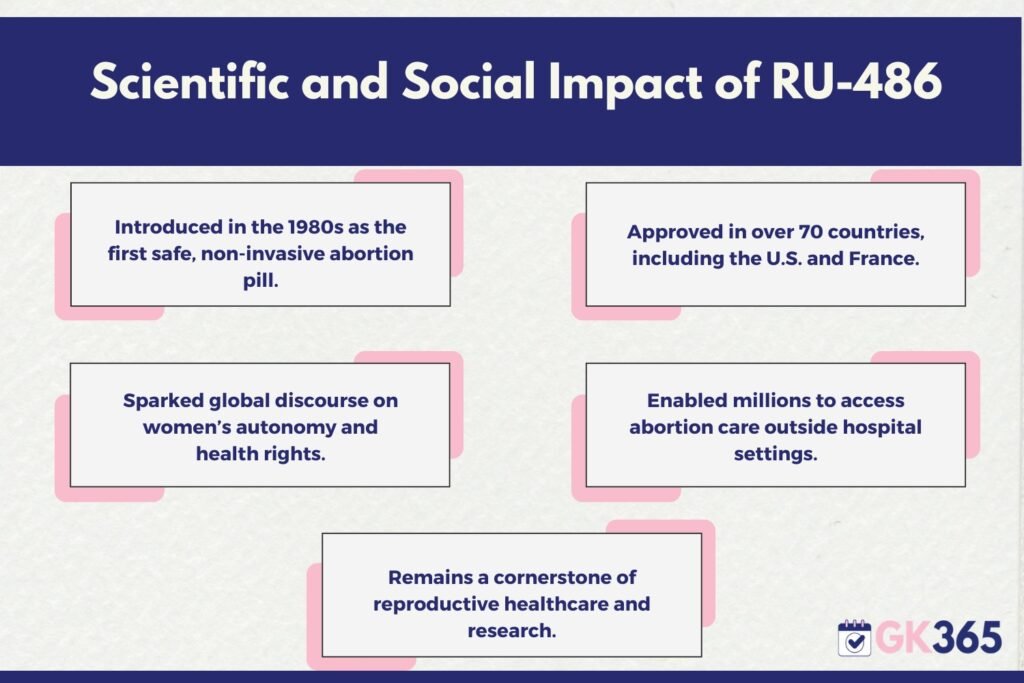 Scientific and Social Impact of RU-486

Introduced in the 1980s as the first safe, non-invasive abortion pill.

Approved in over 70 countries, including the U.S. and France.

Sparked global discourse on women's autonomy and health rights.

Enabled millions to access abortion care outside hospital settings.

Remains a cornerstone of reproductive healthcare and research.

GK365